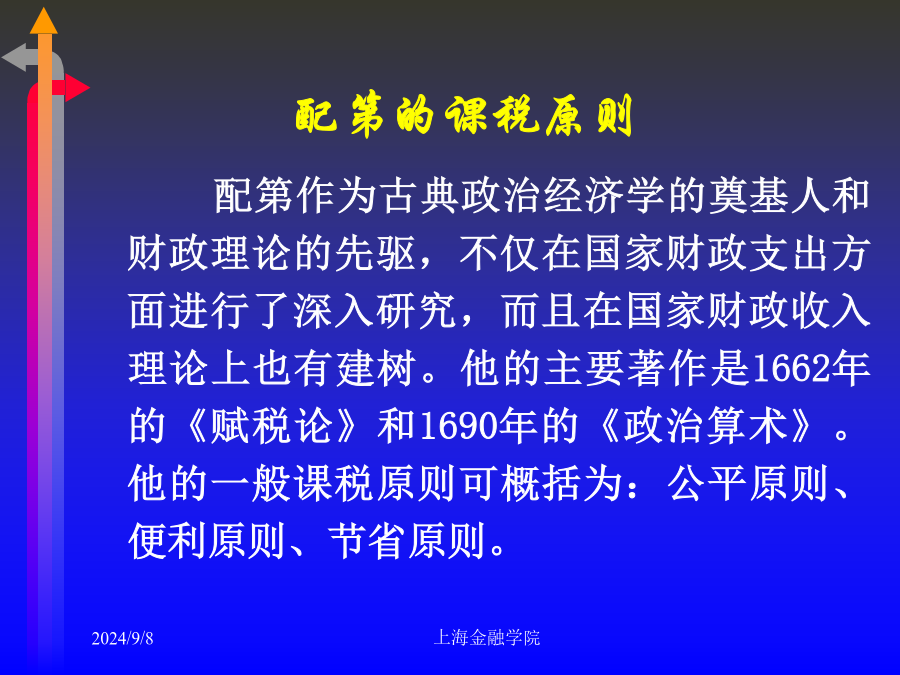 配第的课税原则

配第作为古典政治经济学的奠基人和财政理论的先驱，不仅在国家财政支出方面进行了深入研究，而且在国家财政收入理论上也有建树。他的主要著作是1662年的《赋税论》和1690年的《政治算术》。他的一般课税原则可概括为：公平原则、便利原则、节省原则。

2024/9/8

上海金融学院